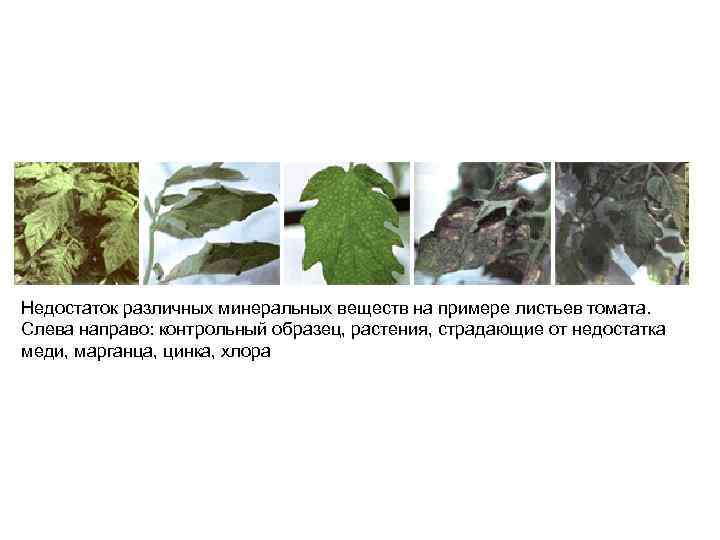 Недостаток различных минеральных веществ на примере листьев томата. Слева направо: контрольный образец, растения, страдающие от недостатка меди, марганца, цинка, хлора